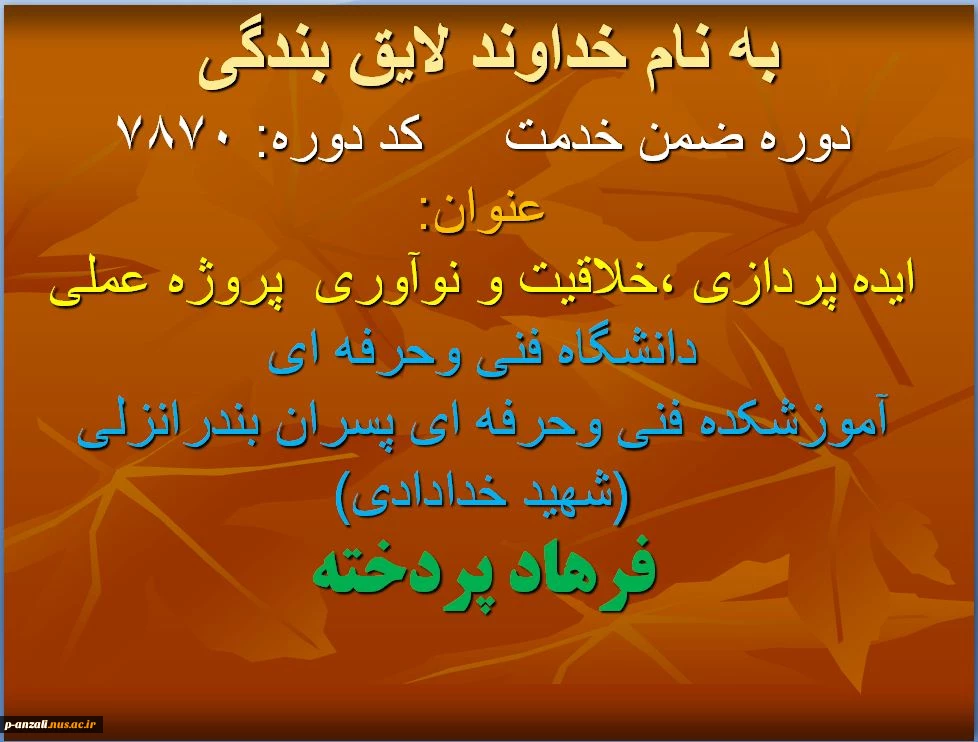 به نام خداوند لایق بندگی

دوره ضمن خدمت کد دوره: ۷۸۷۰

عنوان:

ایده پردازی ،خلاقیت و نوآوری پروژه عملی

دانشگاه فنی وحرفه ای

آموزشکده فنی وحرفه ای پسران بندرانزلی

(شهید خدادادی)

فرهاد پردخته

p-anzali.nus.ac.ir